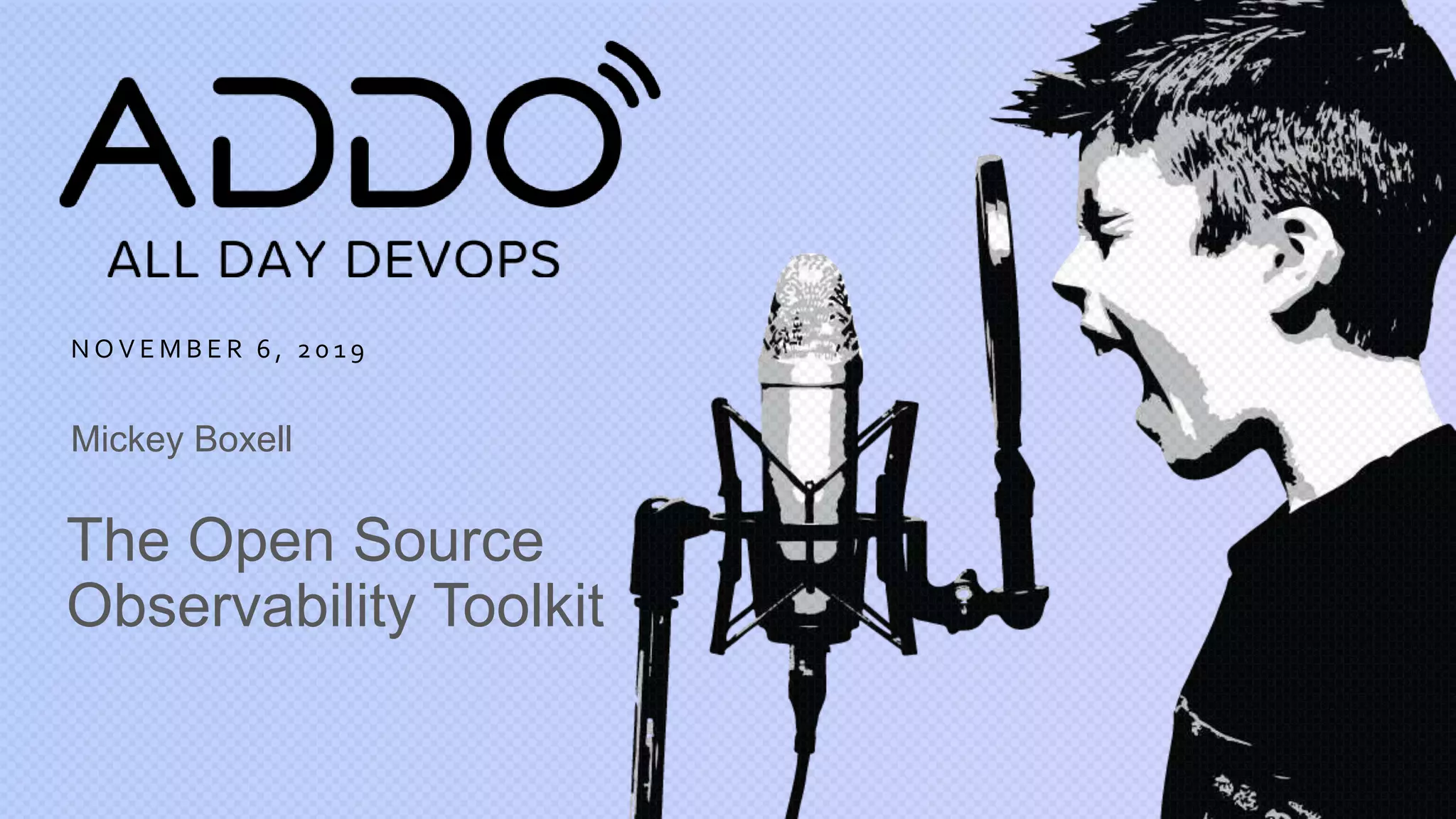 ADDO

ALL DAY DEVOPS

NOVEMBER 6, 2019

Mickey Boxell

The Open Source Observability Toolkit